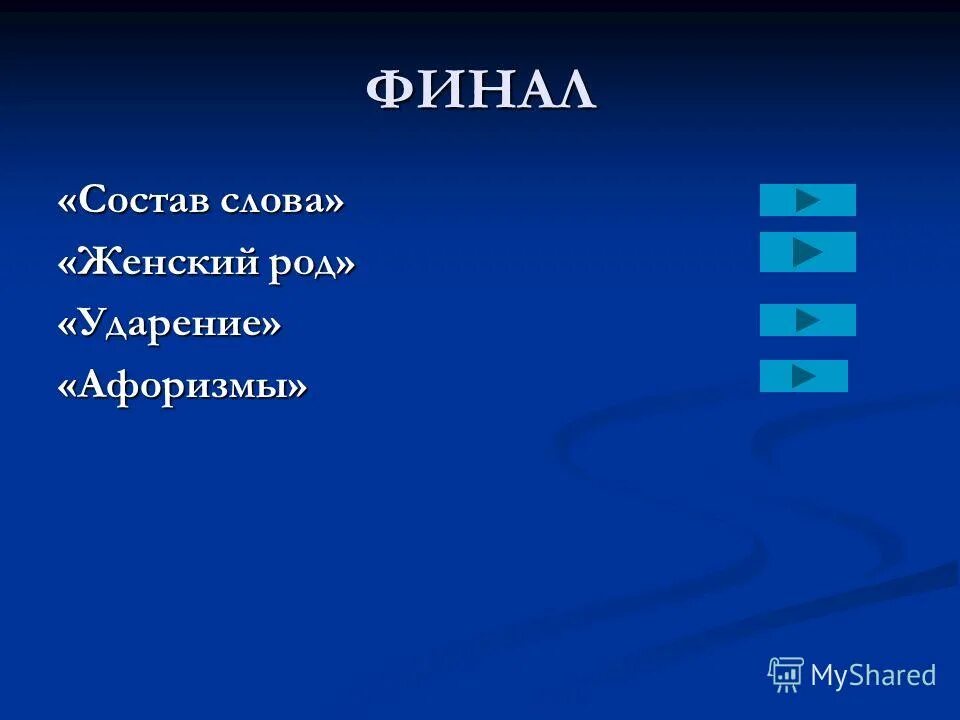 ФИНАЛ

«Состав слова»
«Женский род»
«Ударение»
«Афоризмы»

MyShared